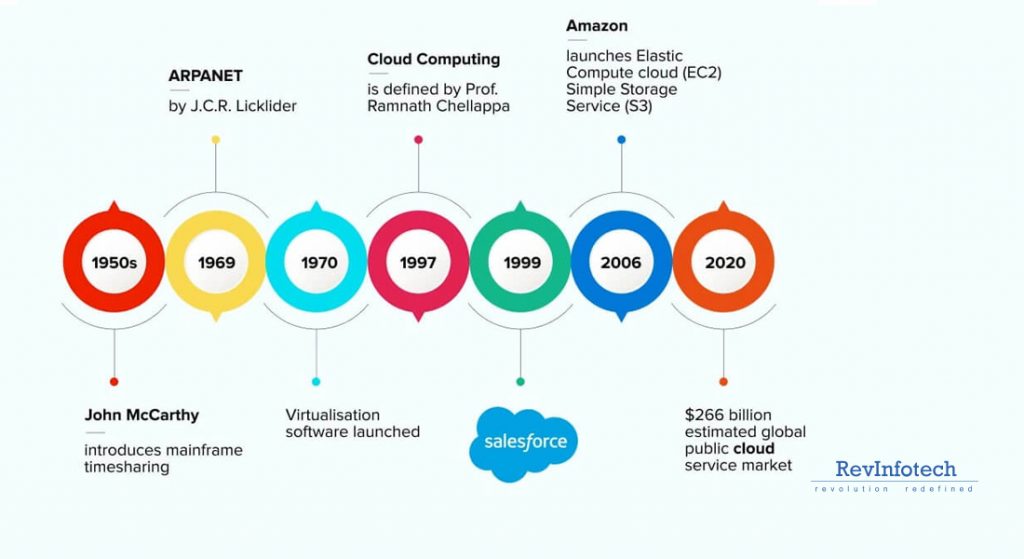 ARPANET

by J.C.R. Licklider

Cloud Computing

is defined by Prof. Ramnath Chellappa

Amazon

launches Elastic Compute cloud (EC2) Simple Storage Service (S3)

1950s

1969

1970

1997

1999

2006

2020

John McCarthy

introduces mainframe timesharing

Virtualisation software launched

salesforce

\$266 billion estimated global public cloud service market

RevInfotech

revolution redefined